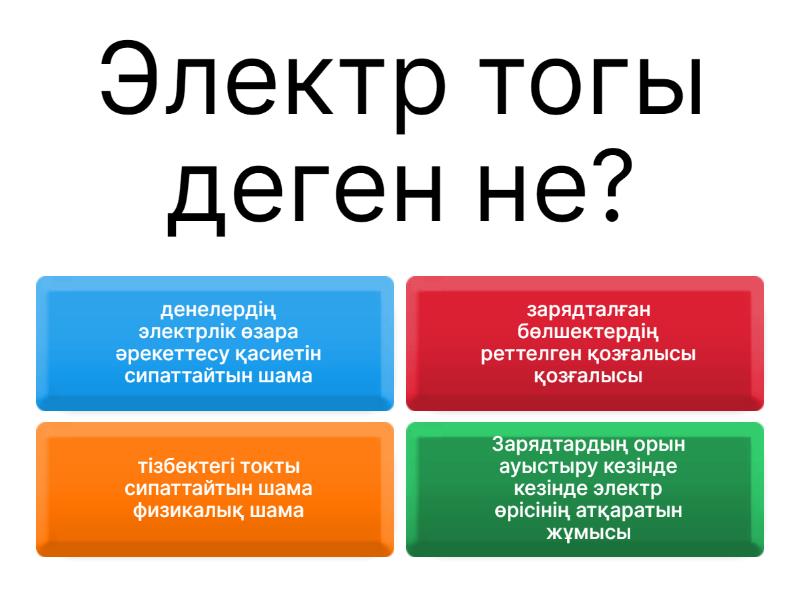 Электр тогы деген не?

денелердің электрлік өзара әрекеттесу қасиетін сипаттайтын шама

зарядталған бөлшектердің реттелген қозғалысы қозғалысы

тізбектегі токты сипаттайтын шама физикалық шама

Зарядтардың орын ауыстыру кезінде кезінде электр өрісінің атқаратын жұмысы